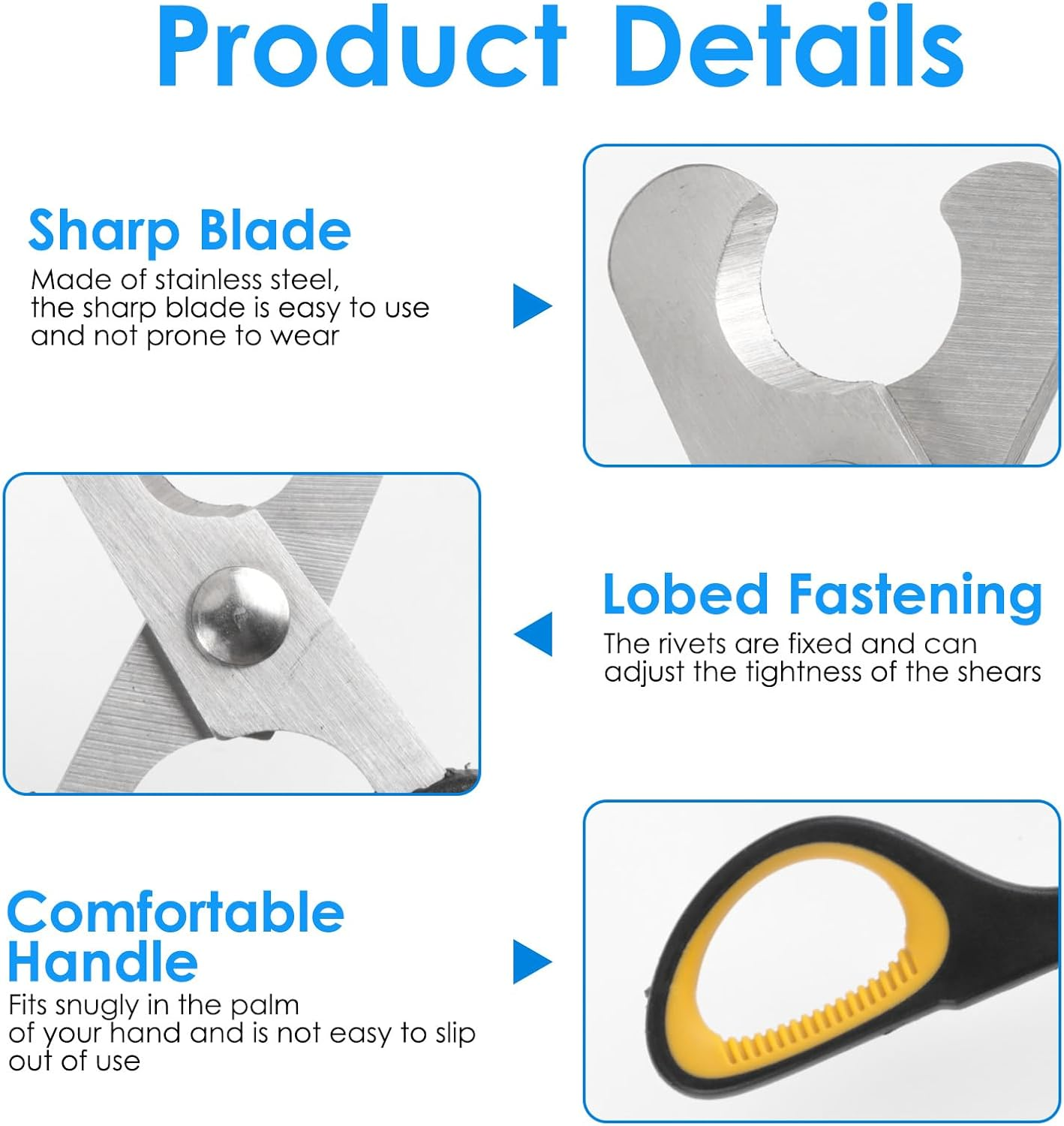 Product Details

Sharp Blade
Made of stainless steel, the sharp blade is easy to use and not prone to wear

Lobed Fastening
The rivets are fixed and can adjust the tightness of the shears

Comfortable Handle
Fits snugly in the palm of your hand and is not easy to slip out of use